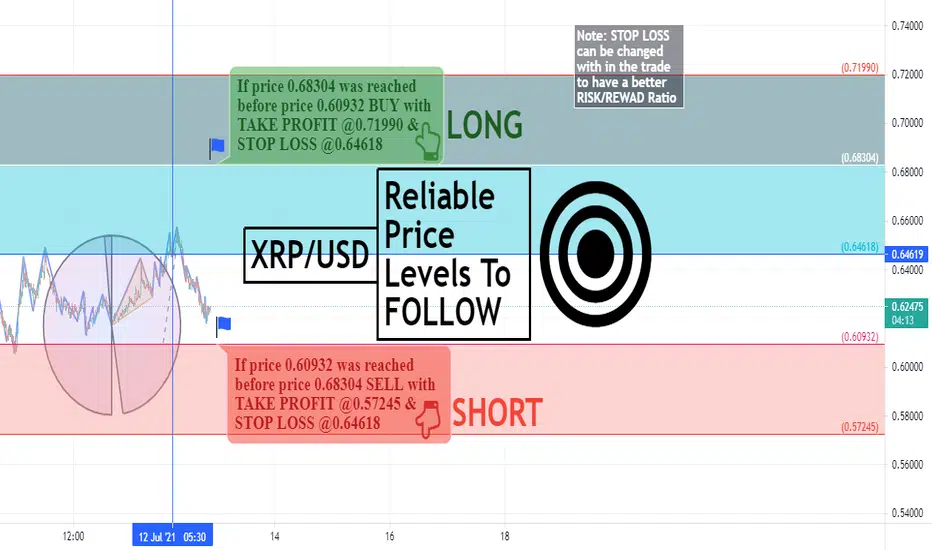 Note: STOP LOSS can be changed with in the trade to have a better RISK/REWAD Ratio

If price 0.68304 was reached before price 0.60932 BUY with TAKE PROFIT @0.71990 & STOP LOSS @0.64618

LONG

XRP/USD

Reliable Price Levels To FOLLOW

If price 0.60932 was reached before price 0.68304 SELL with TAKE PROFIT @0.57245 & STOP LOSS @0.64618

SHORT

0.74000
(0.71990)
0.72000
0.70000
(0.68304)
0.68000
0.66000
(0.64618)
0.64619
0.64000
0.62475
04:13
(0.60932)
0.60000
0.58000
(0.57245)
0.56000
0.54000

12:00
12 Jul '21 05:30
14
16
18